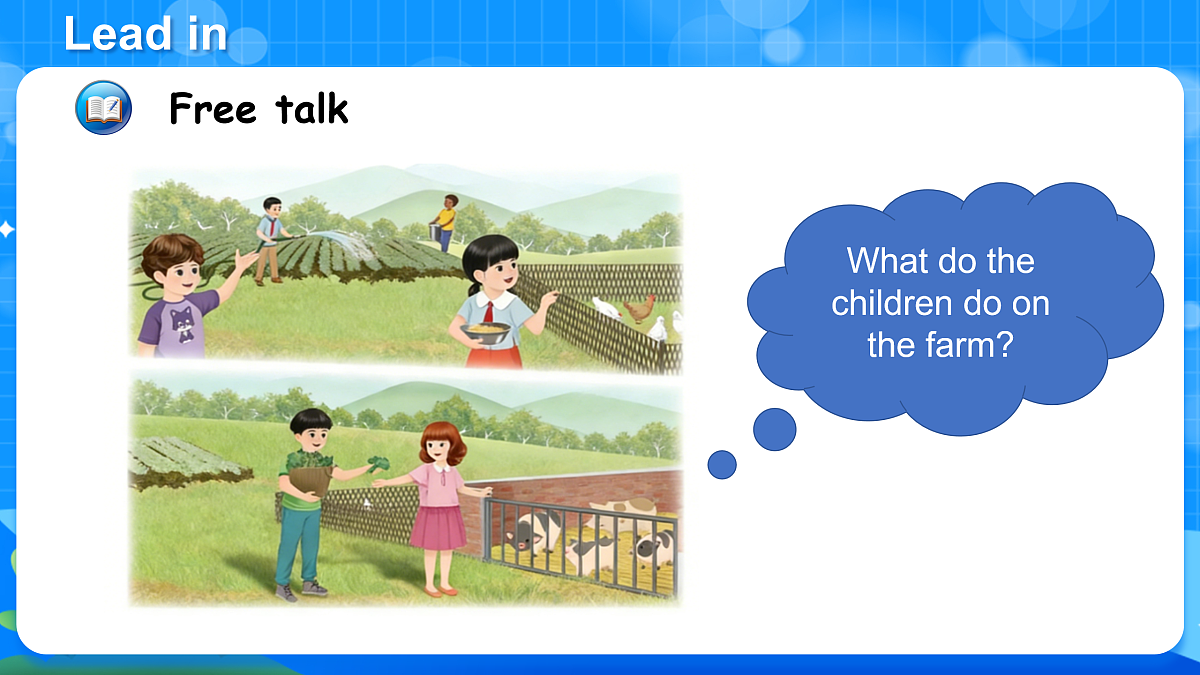 Lead in

Free talk

What do the children do on the farm?